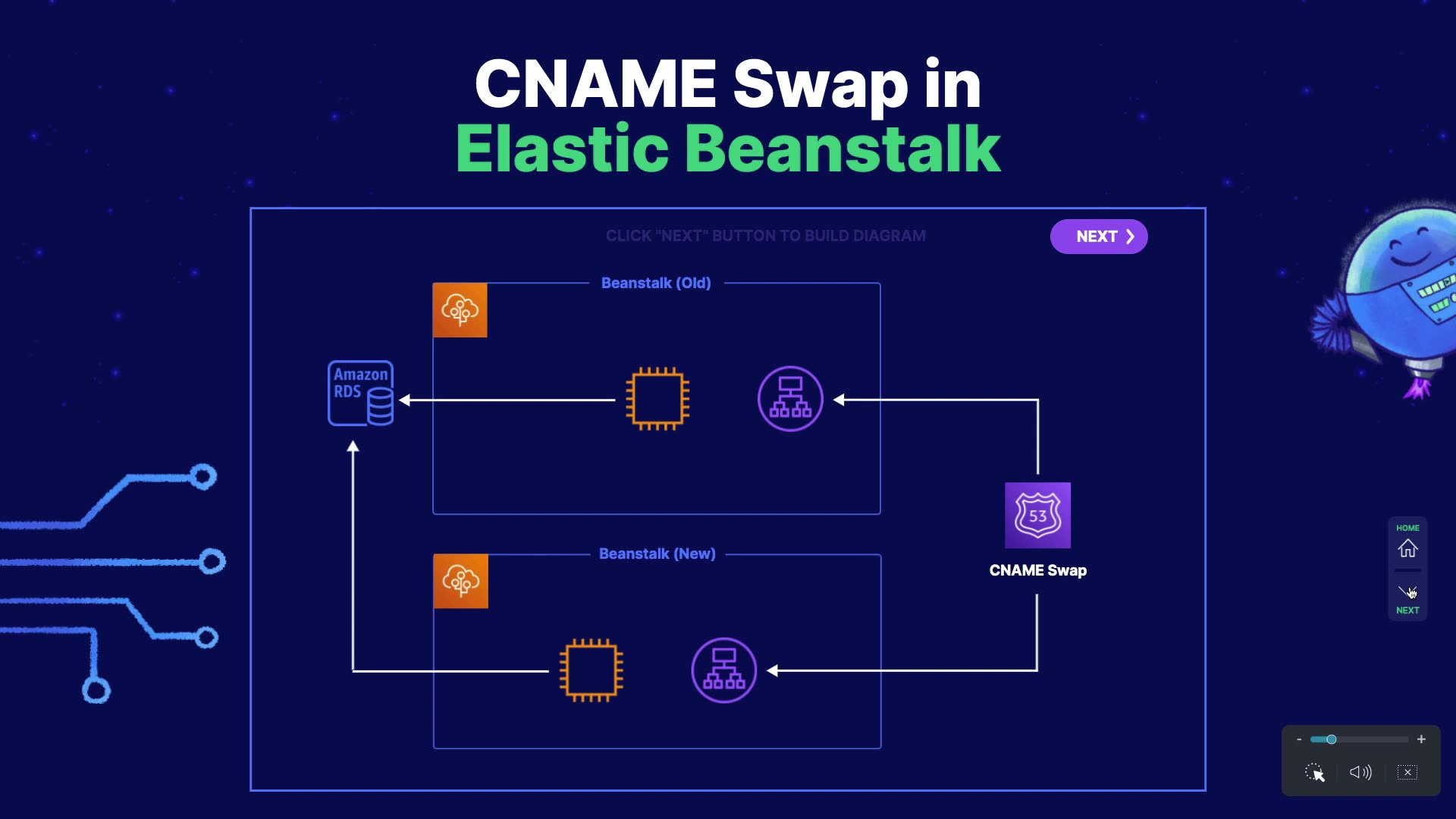 CNAME Swap in
Elastic Beanstalk

CLICK "NEXT" BUTTON TO BUILD DIAGRAM

NEXT

Beanstalk (Old)

Amazon RDS

53

CNAME Swap

Beanstalk (New)

HOME

NEXT

-
+